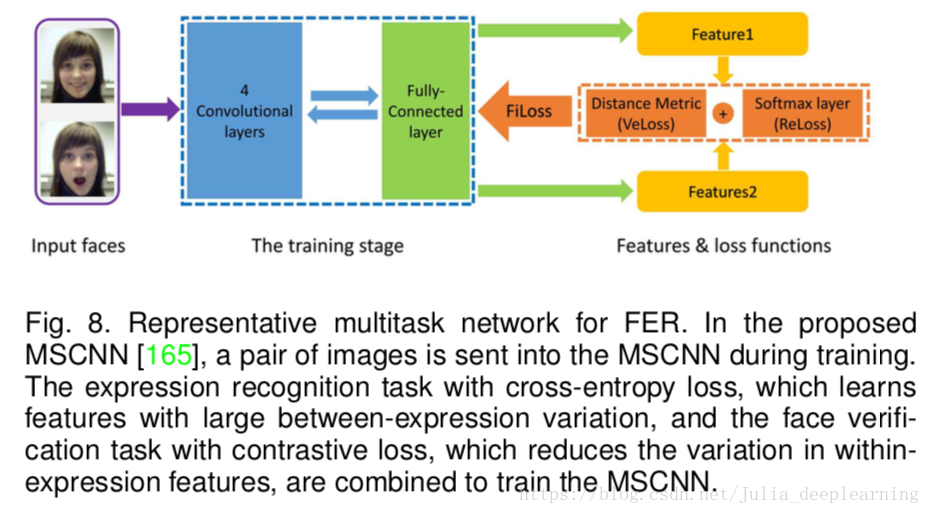 4 Convolutional layers

Fully-Connected layer

FiLoss

Feature1

Distance Metric (VeLoss)

+

Softmax layer (ReLoss)

Features2

Input faces

The training stage

Features & loss functions

Fig. 8. Representative multitask network for FER. In the proposed MSCNN [165], a pair of images is sent into the MSCNN during training. The expression recognition task with cross-entropy loss, which learns features with large between-expression variation, and the face verification task with contrastive loss, which reduces the variation in within-expression features, are combined to train the MSCNN.

https://blog.csdn.net/Julia_deeplearning